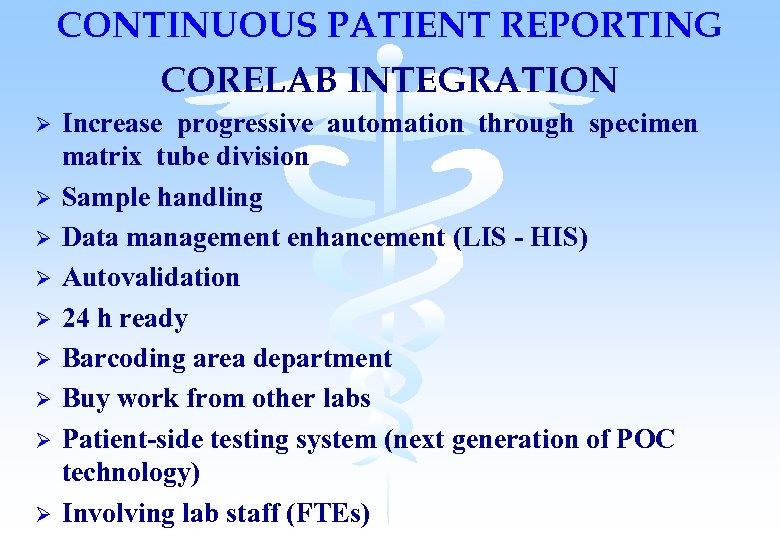 CONTINUOUS PATIENT REPORTING
CORELAB INTEGRATION

➢ Increase progressive automation through specimen matrix tube division
➢ Sample handling
➢ Data management enhancement (LIS - HIS)
➢ Autovalidation
➢ 24 h ready
➢ Barcoding area department
➢ Buy work from other labs
➢ Patient-side testing system (next generation of POC technology)
➢ Involving lab staff (FTEs)